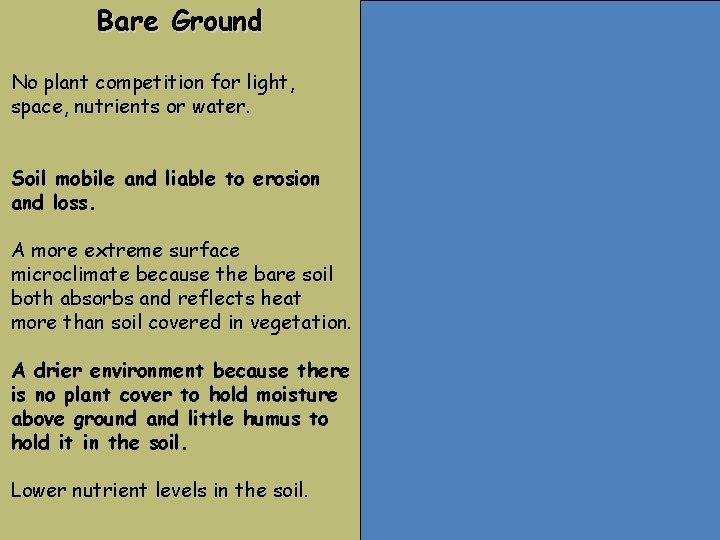 Bare Ground

No plant competition for light, space, nutrients or water.

Soil mobile and liable to erosion and loss.

A more extreme surface microclimate because the bare soil both absorbs and reflects heat more than soil covered in vegetation.

A drier environment because there is no plant cover to hold moisture above ground and little humus to hold it in the soil.

Lower nutrient levels in the soil.